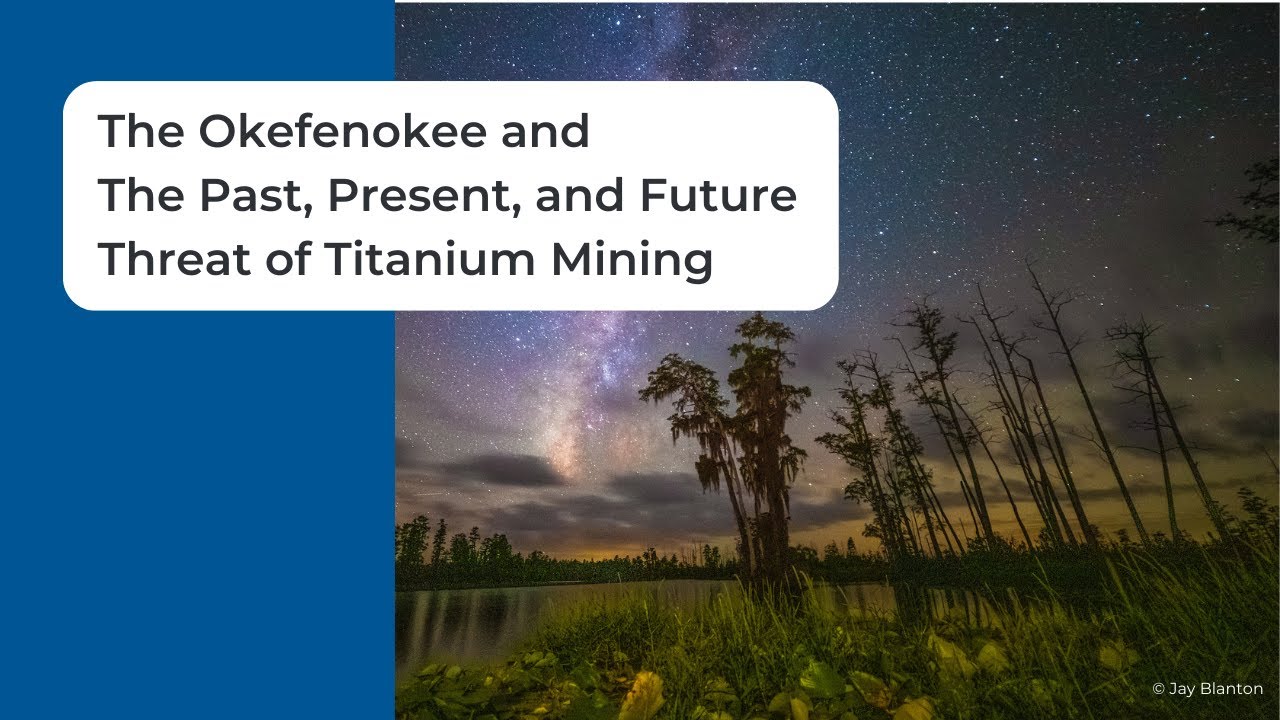 The Okefenokee and
The Past, Present, and Future
Threat of Titanium Mining

© Jay Blanton